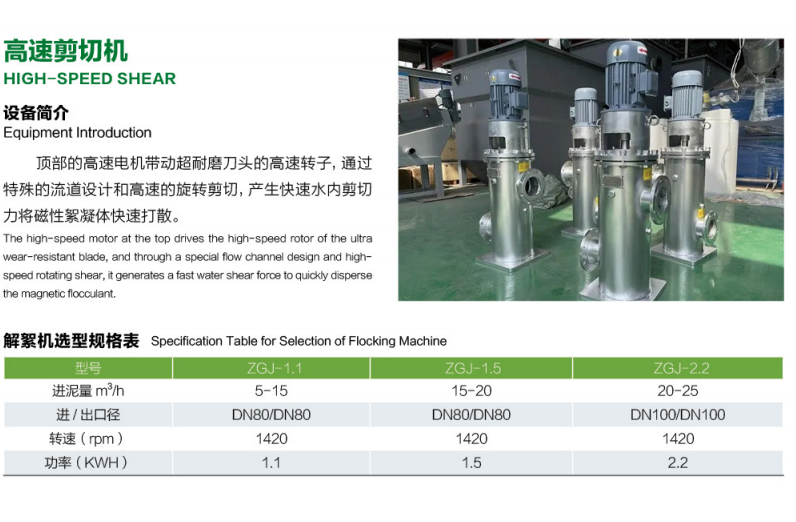 高速剪切机
HIGH-SPEED SHEAR

设备简介
Equipment Introduction

顶部的高速电机带动超耐磨刀头的高速转子，通过特殊的流道设计和高速的旋转剪切，产生快速水内剪切力将磁性絮凝体快速打散。

The high-speed motor at the top drives the high-speed rotor of the ultra wear-resistant blade, and through a special flow channel design and high-speed rotating shear, it generates a fast water shear force to quickly disperse the magnetic flocculant.

解絮机选型规格表 Specification Table for Selection of Flocking Machine

| 型号 | ZGJ-1.1 | ZGJ-1.5 | ZGJ-2.2 |
|---|---|---|---|
| 进泥量 $m^3/h$ | 5-15 | 15-20 | 20-25 |
| 进 / 出口径 | DN80/DN80 | DN80/DN80 | DN100/DN100 |
| 转速（rpm） | 1420 | 1420 | 1420 |
| 功率（KWH） | 1.1 | 1.5 | 2.2 |